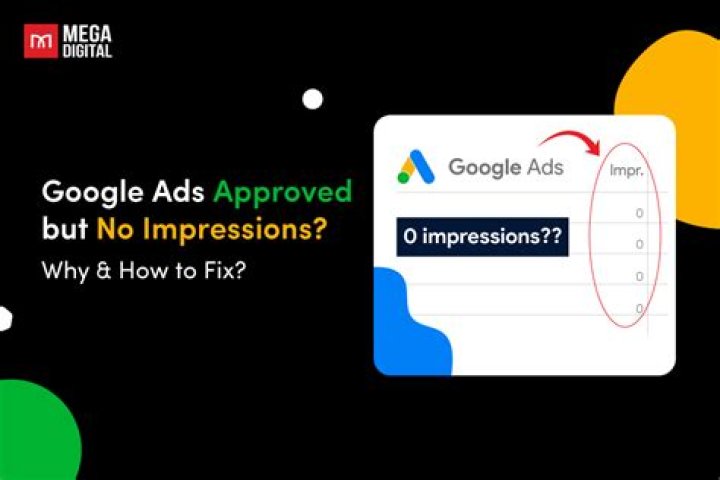 MEGA DIGITAL

Google Ads Approved but No Impressions?
Why & How to Fix?

Google Ads

Impr.

0 impressions??

0
0
0
0